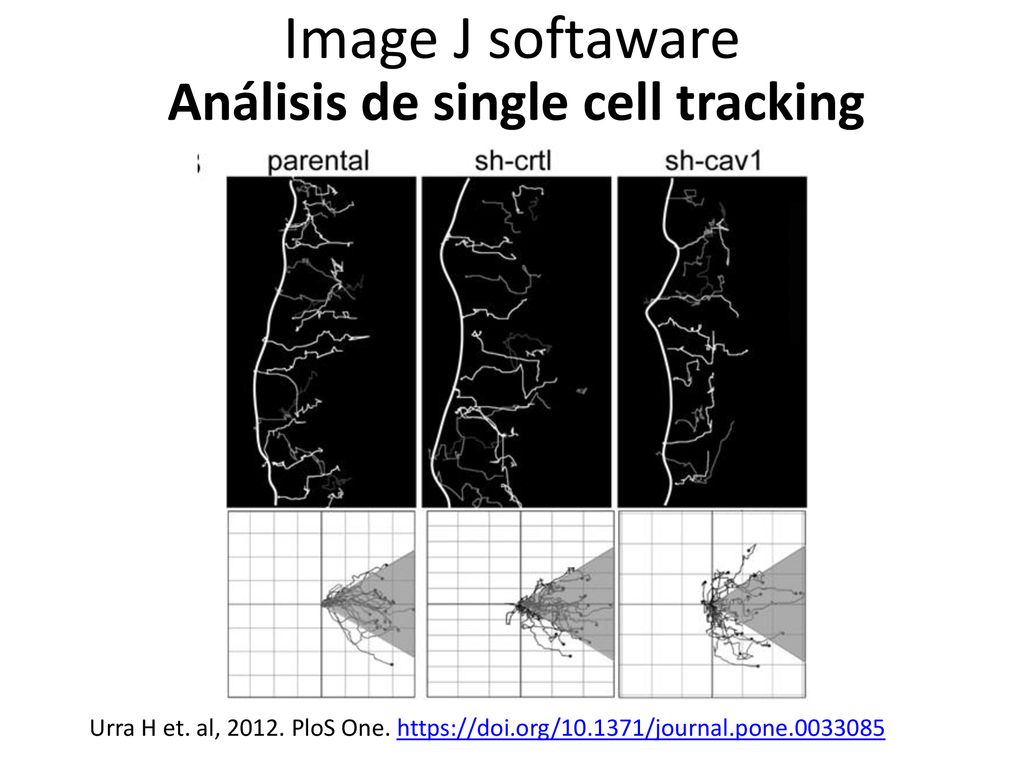 Image J softaware

Análisis de single cell tracking

parental sh-crtl sh-cav1

Urra H et. al, 2012. PloS One. https://doi.org/10.1371/journal.pone.0033085